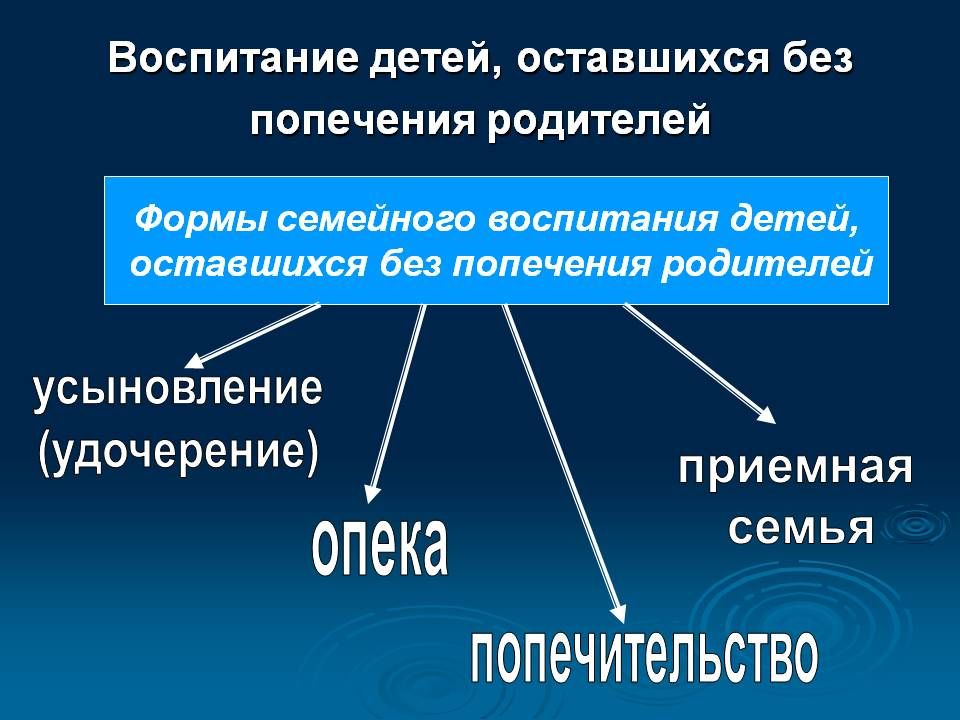 Воспитание детей, оставшихся без попечения родителей

Формы семейного воспитания детей, оставшихся без попечения родителей

усыновление (удочерение)

опека

попечительство

приемная семья